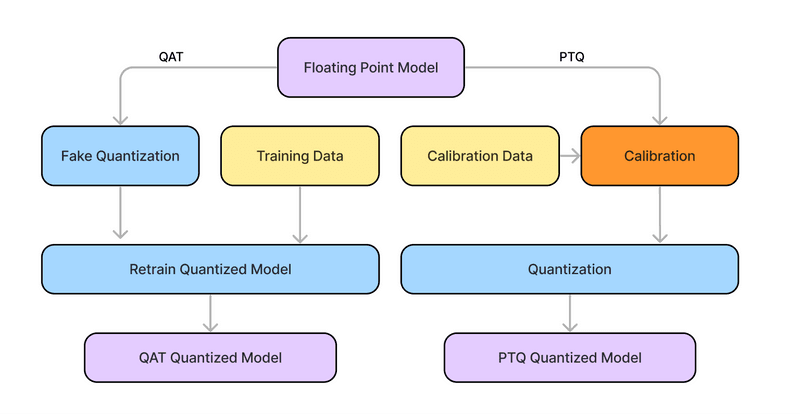 QAT

Floating Point Model

PTQ

Fake Quantization

Training Data

Calibration Data

Calibration

Retrain Quantized Model

Quantization

QAT Quantized Model

PTQ Quantized Model